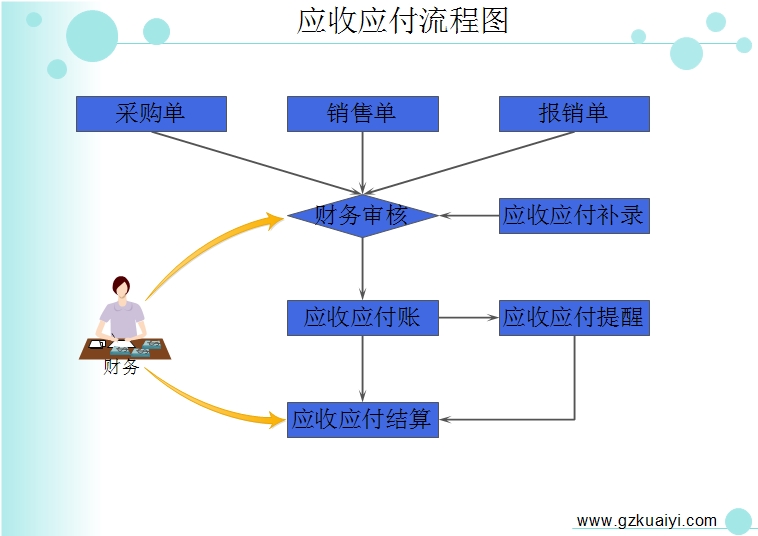 应收应付流程图

采购单

销售单

报销单

财务审核

应收应付补录

应收应付账

应收应付提醒

财务

应收应付结算

www.gzkuaiyi.com